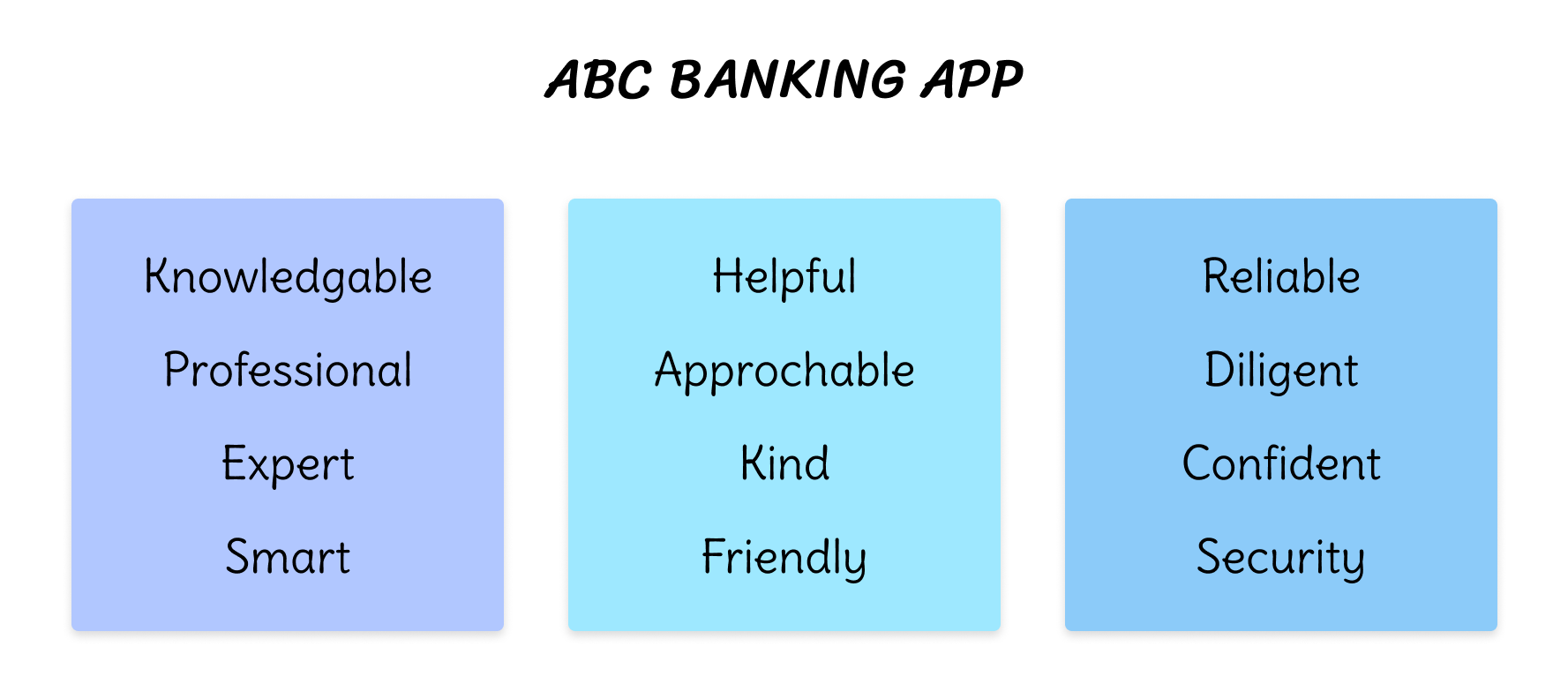 ABC BANKING APP

Knowledgable
Professional
Expert
Smart

Helpful
Approchable
Kind
Friendly

Reliable
Diligent
Confident
Security